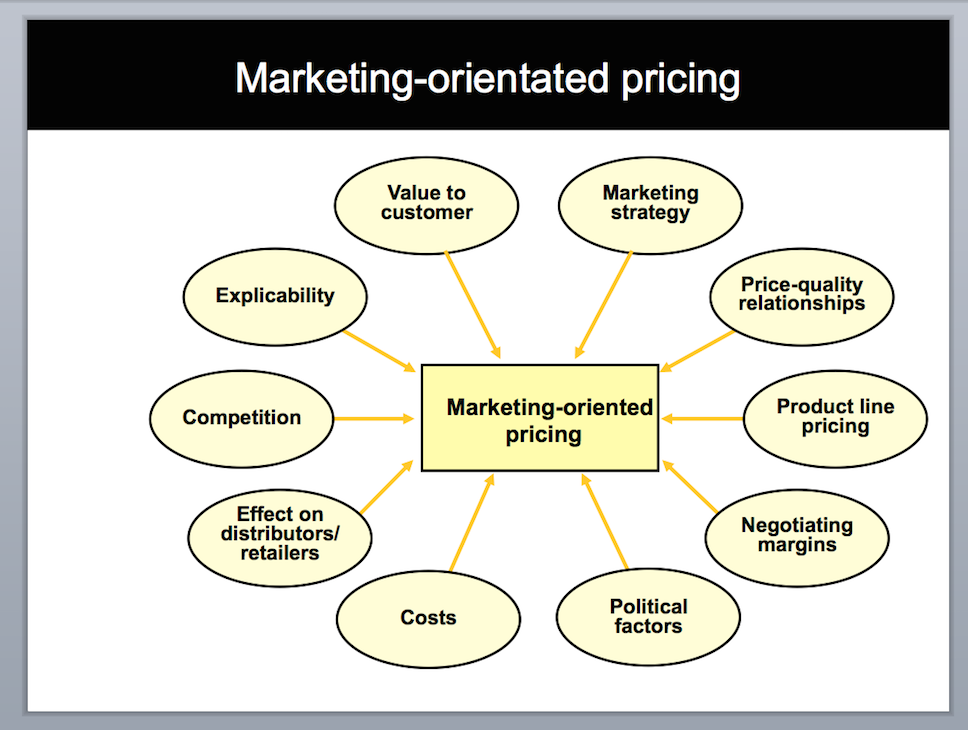 Marketing-orientated pricing

Value to customer

Marketing strategy

Explicability

Price-quality relationships

Competition

Marketing-oriented pricing

Product line pricing

Effect on distributors/ retailers

Negotiating margins

Costs

Political factors